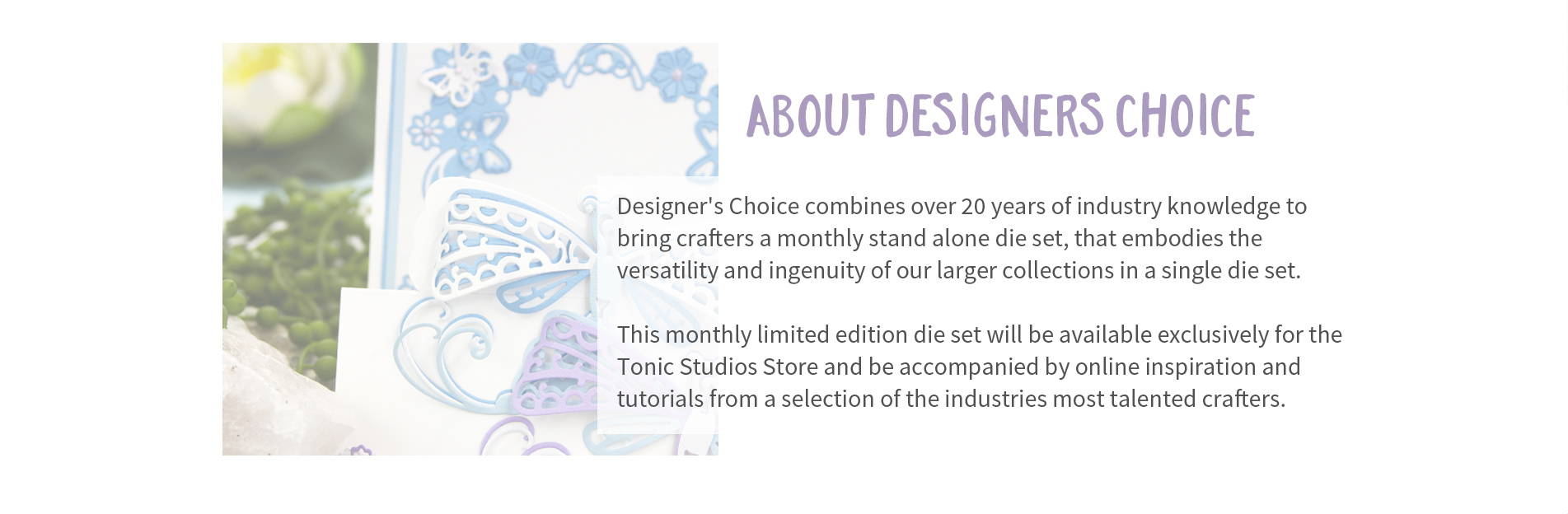 ABOUT DESIGNERS CHOICE

Designer's Choice combines over 20 years of industry knowledge to bring crafters a monthly stand alone die set, that embodies the versatility and ingenuity of our larger collections in a single die set.

This monthly limited edition die set will be available exclusively for the Tonic Studios Store and be accompanied by online inspiration and tutorials from a selection of the industries most talented crafters.